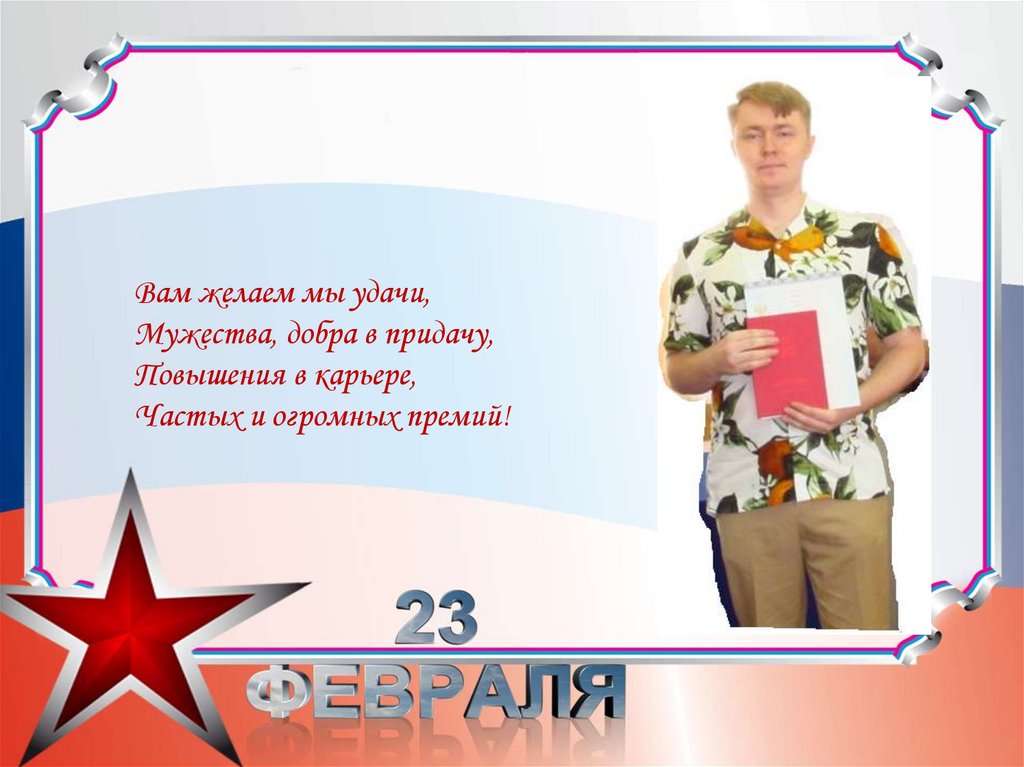 Вам желаем мы удачи,
Мужества, добра в придачу,
Повышения в карьере,
Частых и огромных премий!

23
ФЕВРАЛЯ